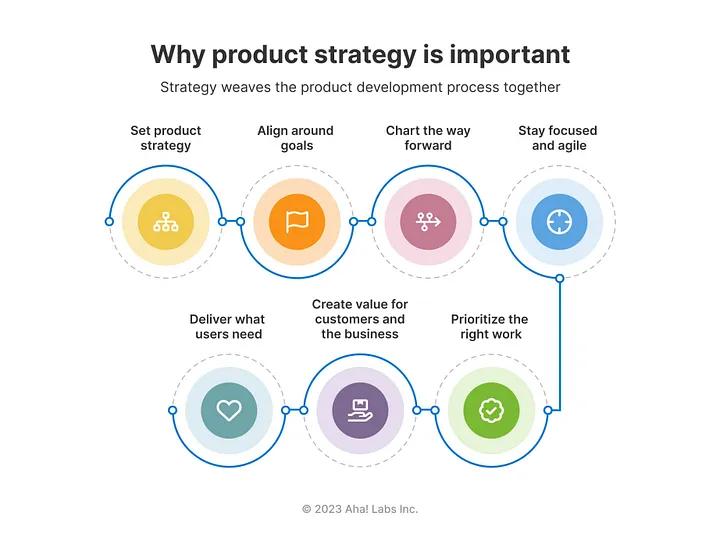 Why product strategy is important

Strategy weaves the product development process together

Set product strategy

Align around goals

Chart the way forward

Stay focused and agile

Deliver what users need

Create value for customers and the business

Prioritize the right work

© 2023 Aha! Labs Inc.